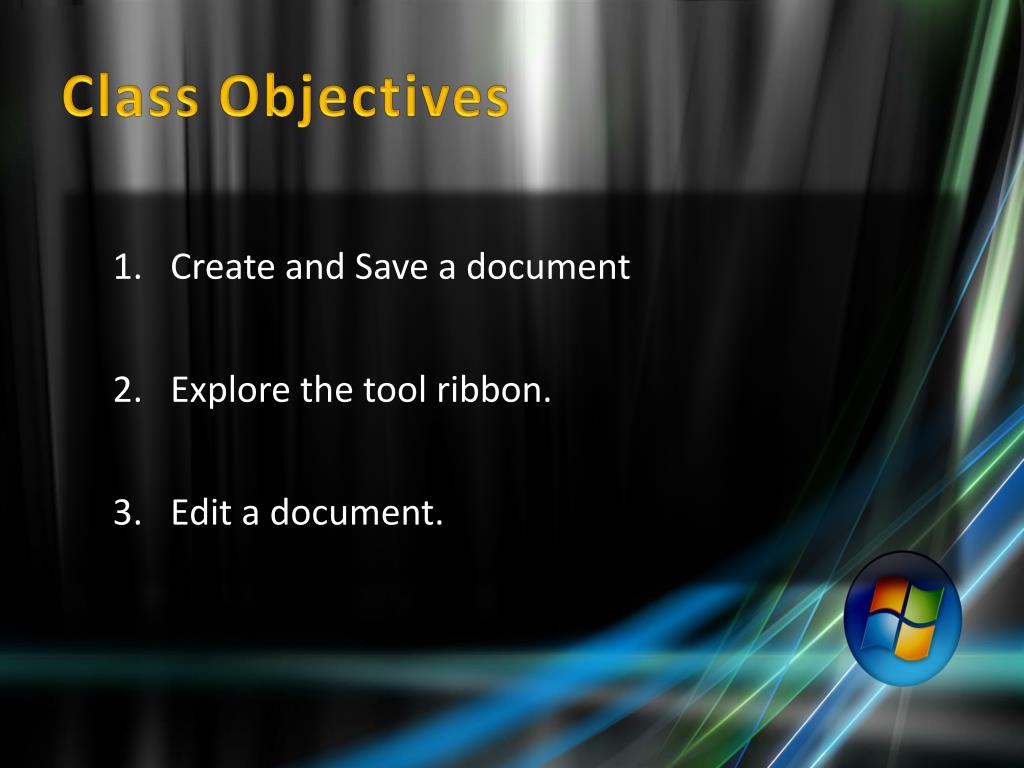 Class Objectives

1. Create and Save a document

2. Explore the tool ribbon.

3. Edit a document.